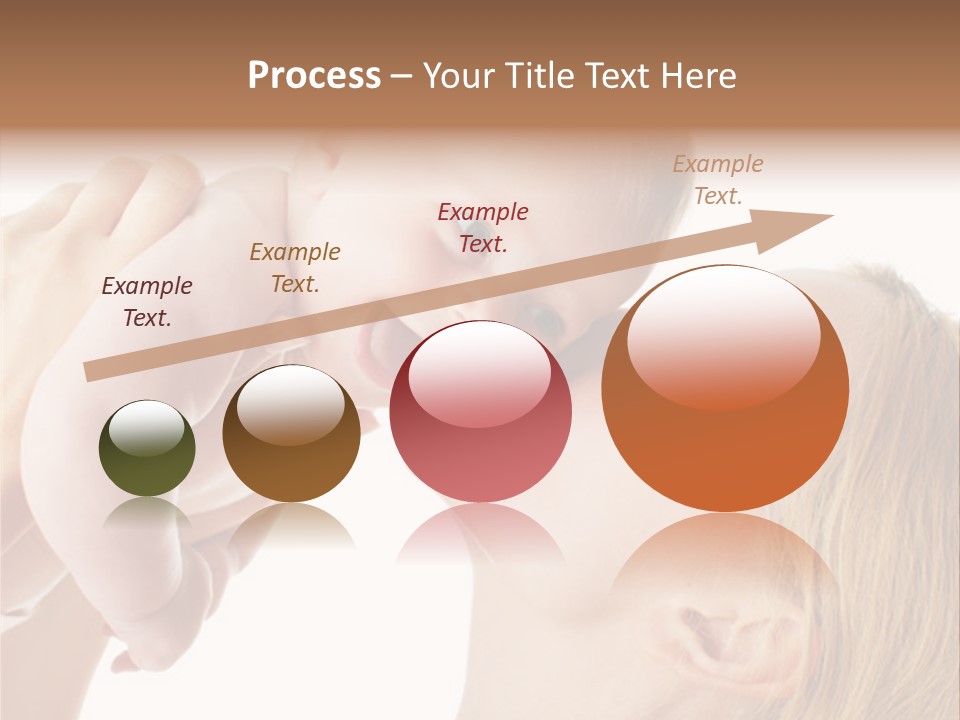 Process – Your Title Text Here

Example Text.

Example Text.

Example Text.

Example Text.